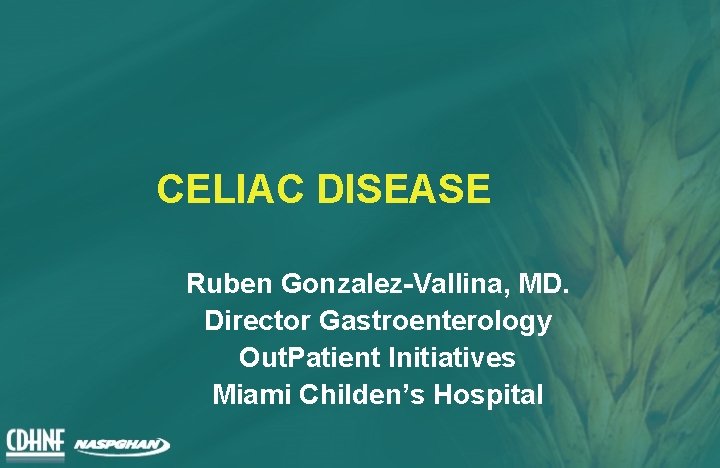 CELIAC DISEASE

Ruben Gonzalez-Vallina, MD.
Director Gastroenterology
OutPatient Initiatives
Miami Childen's Hospital

CDHNF NASPGHAN